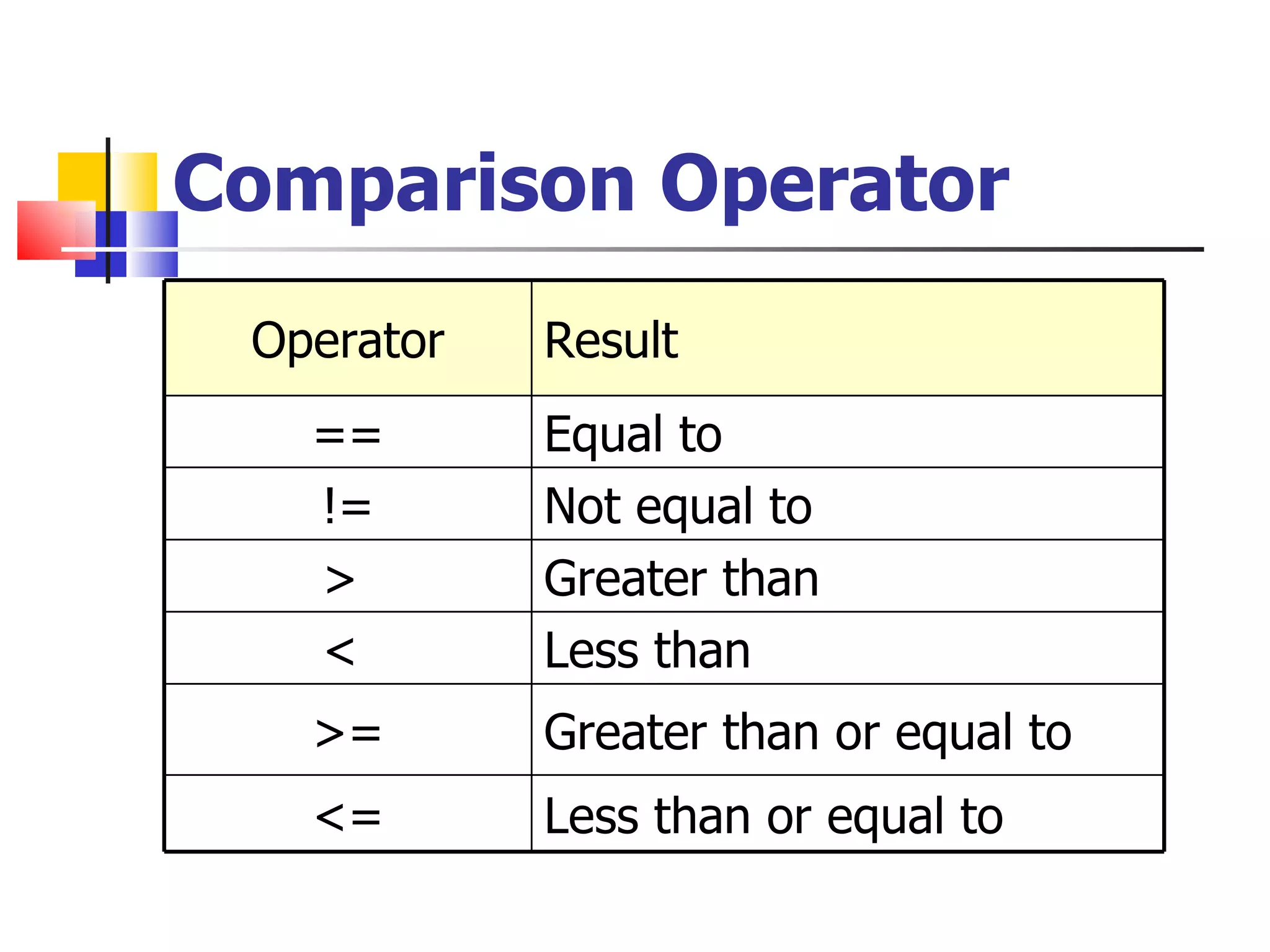 Comparison Operator

| Operator | Result |
|---|---|
| == | Equal to |
| != | Not equal to |
| > | Greater than |
| < | Less than |
| >= | Greater than or equal to |
| <= | Less than or equal to |